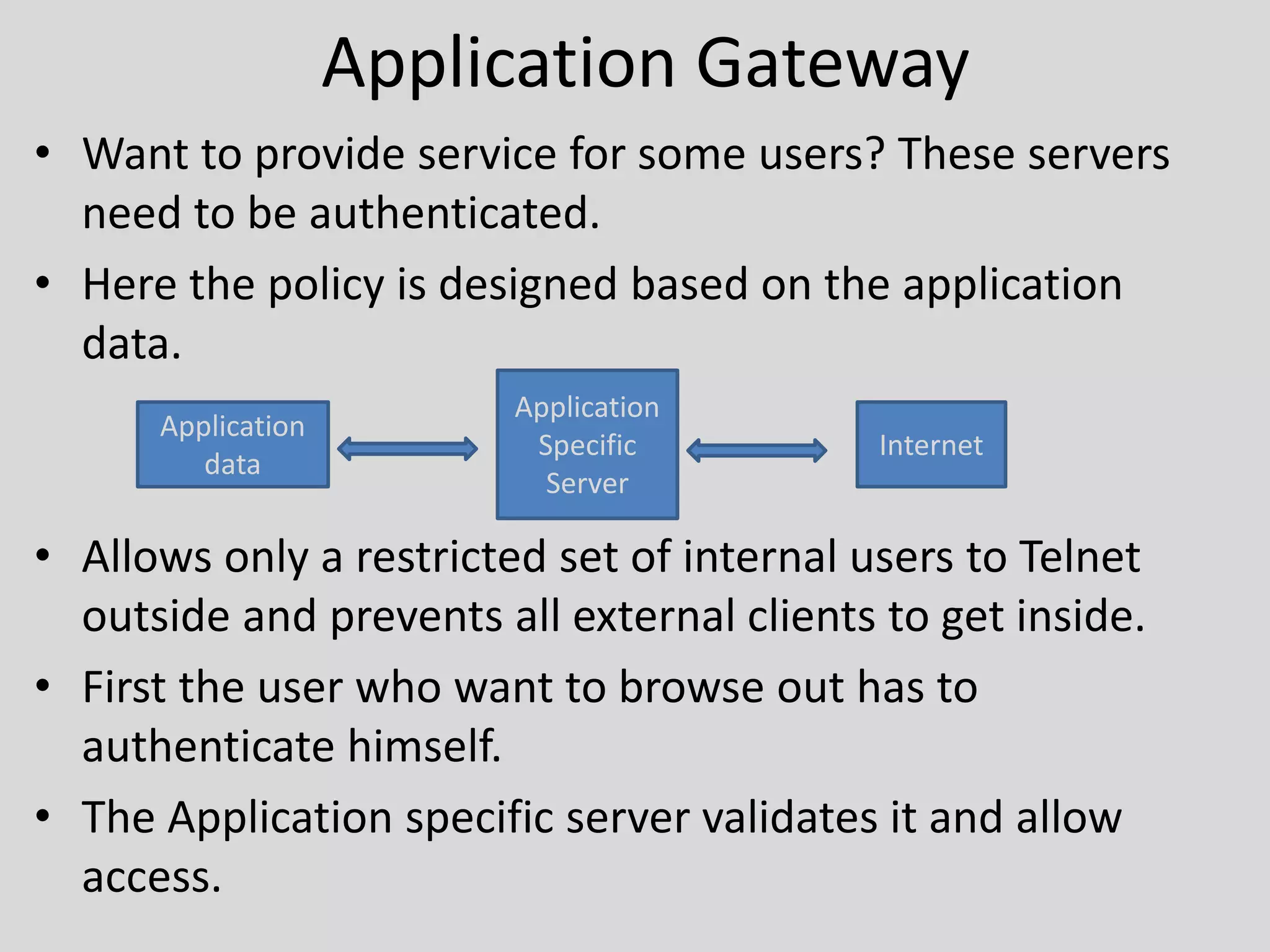 Application Gateway

• Want to provide service for some users? These servers need to be authenticated.

• Here the policy is designed based on the application data.

Application data

Application Specific Server

Internet

• Allows only a restricted set of internal users to Telnet outside and prevents all external clients to get inside.

• First the user who want to browse out has to authenticate himself.

• The Application specific server validates it and allow access.